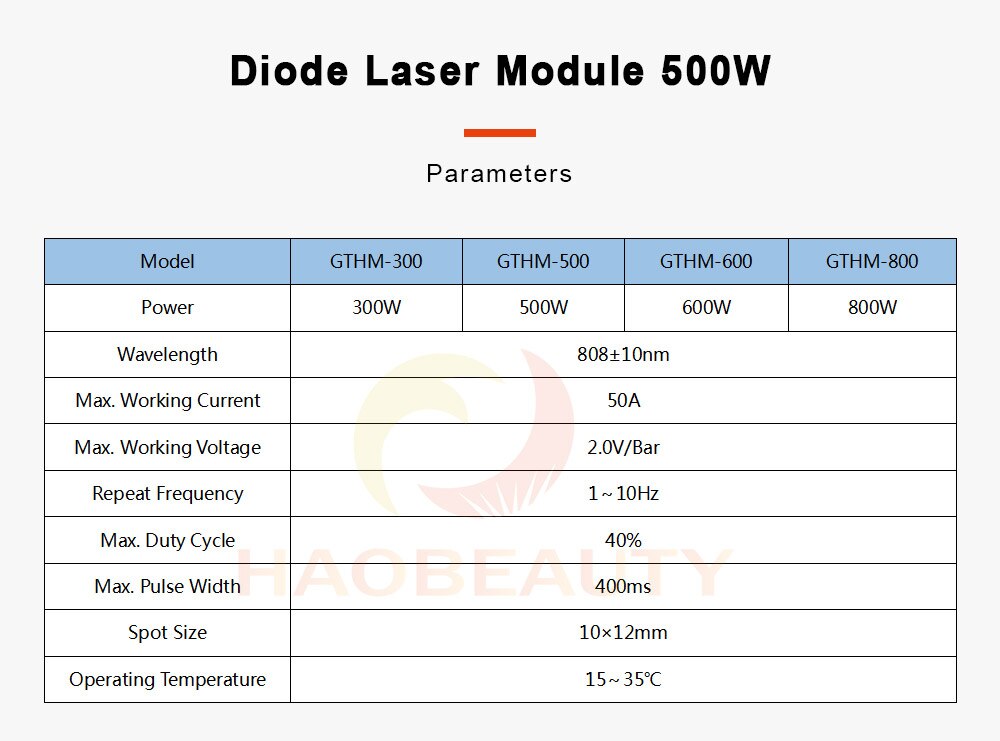 Diode Laser Module 500W

Parameters

| Model | GTHM-300 | GTHM-500 | GTHM-600 | GTHM-800 |
|---|---|---|---|---|
| Power | 300W | 500W | 600W | 800W |
| Wavelength | 808±10nm | | | |
| Max. Working Current | 50A | | | |
| Max. Working Voltage | 2.0V/Bar | | | |
| Repeat Frequency | 1～10Hz | | | |
| Max. Duty Cycle | 40% | | | |
| Max. Pulse Width | 400ms | | | |
| Spot Size | 10×12mm | | | |
| Operating Temperature | 15～35℃ | | | |

HAOBEAUTY